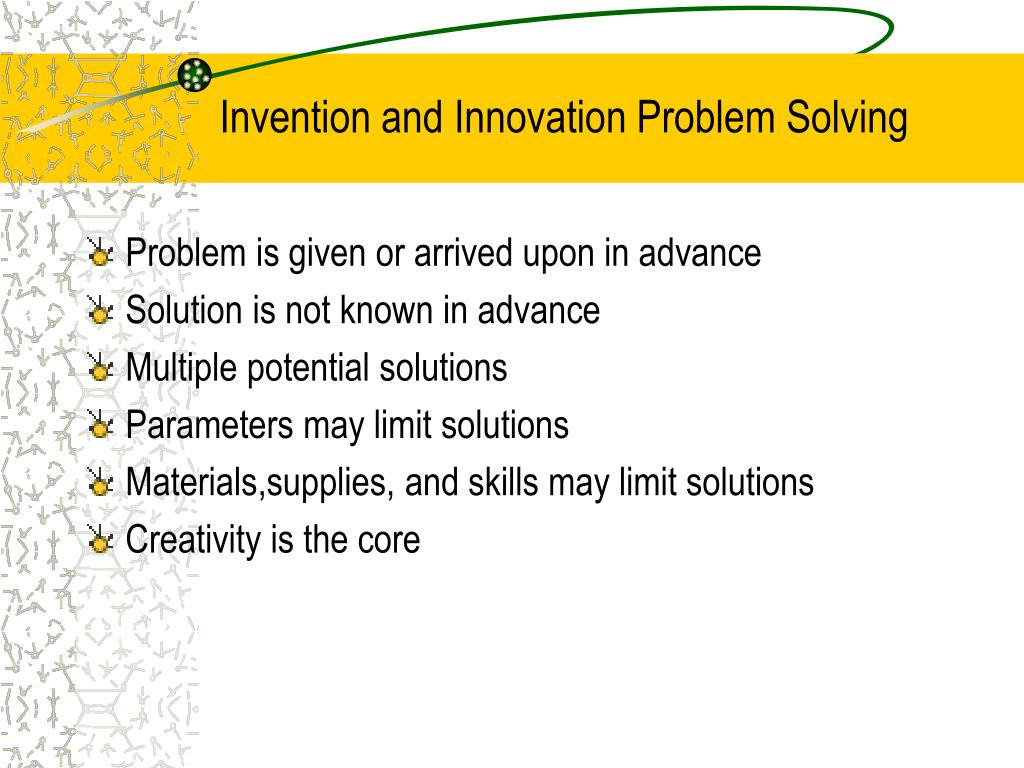 Invention and Innovation Problem Solving

Problem is given or arrived upon in advance
Solution is not known in advance
Multiple potential solutions
Parameters may limit solutions
Materials,supplies, and skills may limit solutions
Creativity is the core